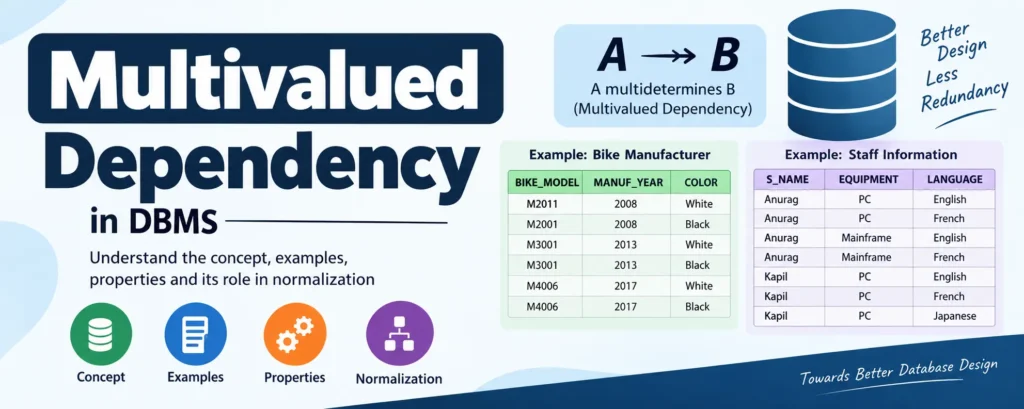 Multivalued Dependency in DBMS

Understand the concept, examples, properties and its role in normalization

Concept
Examples
Properties
Normalization

$A \twoheadrightarrow B$
A multidetermines B
(Multivalued Dependency)

Better Design
Less Redundancy

Example: Bike Manufacturer

| BIKE_MODEL | MANUF_YEAR | COLOR |
|---|---|---|
| M2011 | 2008 | White |
| M2001 | 2008 | Black |
| M3001 | 2013 | White |
| M3001 | 2013 | Black |
| M4006 | 2017 | White |
| M4006 | 2017 | Black |

Example: Staff Information

| S_NAME | EQUIPMENT | LANGUAGE |
|---|---|---|
| Anurag | PC | English |
| Anurag | PC | French |
| Anurag | Mainframe | English |
| Anurag | Mainframe | French |
| Kapil | PC | English |
| Kapil | PC | French |
| Kapil | PC | Japanese |

Towards Better Database Design